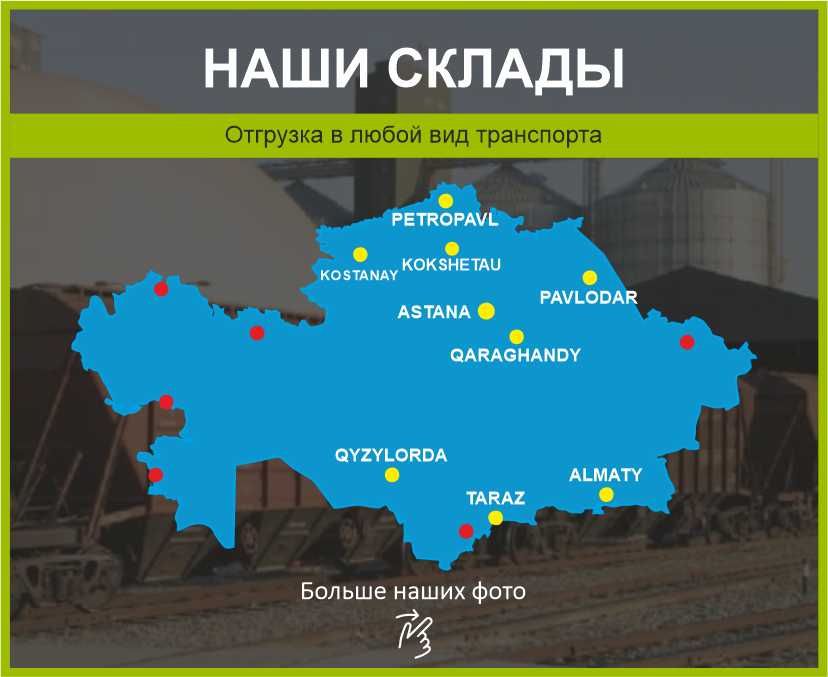 НАШИ СКЛАДЫ

Отгрузка в любой вид транспорта

PETROPAVL
KOSTANAY
KOKSHETAU
PAVLODAR
ASTANA
QARAGHANDY
QYZYLORDA
ALMATY
TARAZ

Больше наших фото